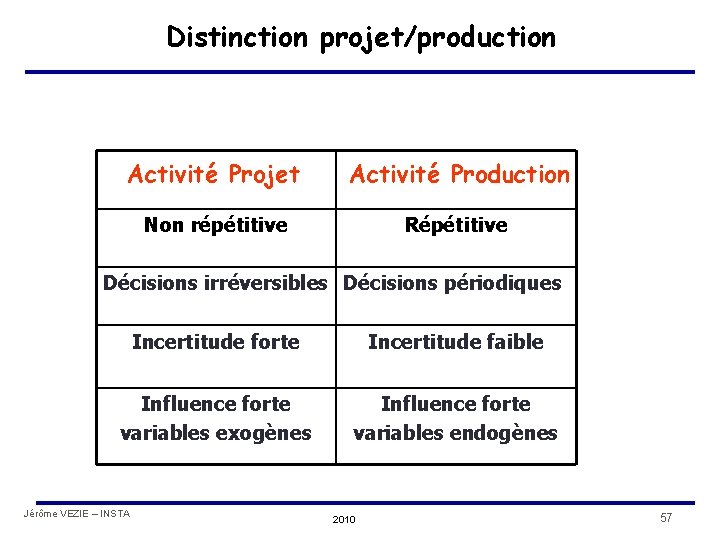 Distinction projet/production

| Activité Projet | Activité Production |
|---|---|
| Non répétitive | Répétitive |
| Décisions irréversibles | Décisions périodiques |
| Incertitude forte | Incertitude faible |
| Influence forte variables exogènes | Influence forte variables endogènes |

Jérôme VEZIE – INSTA

2010

57